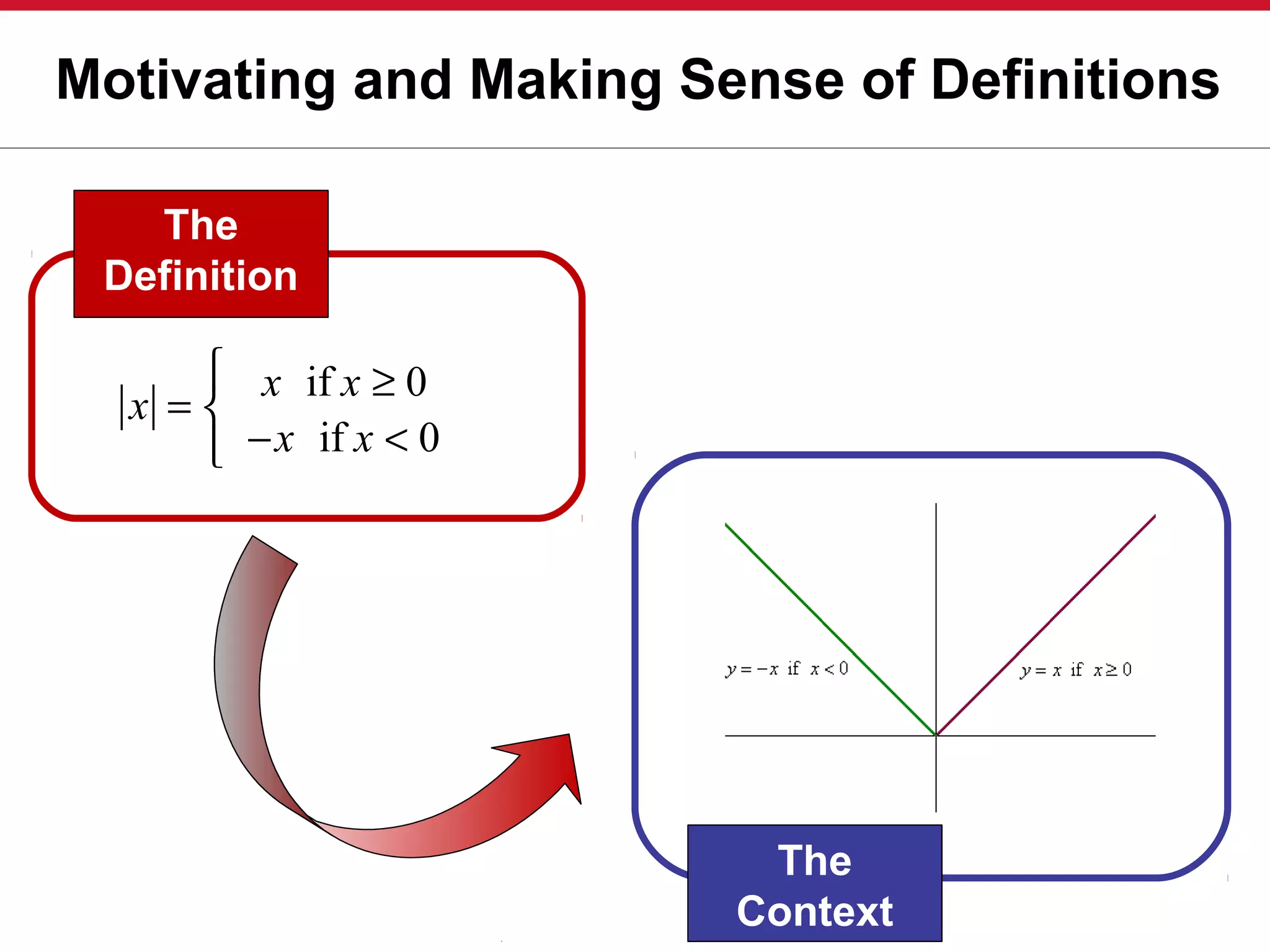 Motivating and Making Sense of Definitions

The Definition

$|x| = \begin{cases} x & \text{if } x \geq 0 \\ -x & \text{if } x < 0 \end{cases}$

$y = -x$ if $x < 0$

$y = x$ if $x \geq 0$

The Context